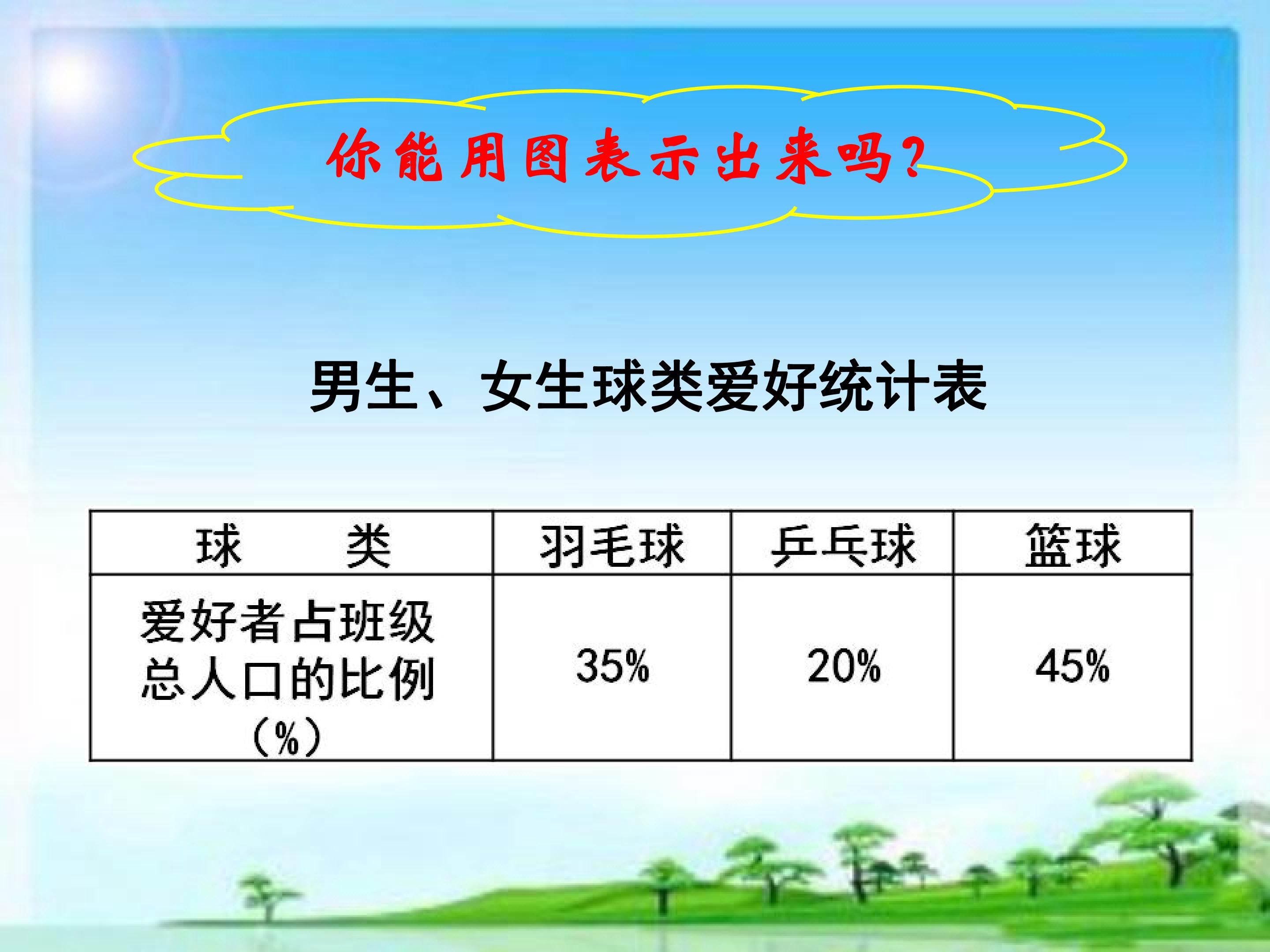 你能用图表示出来吗?

男生、女生球类爱好统计表

| 球 类 | 羽毛球 | 乒乓球 | 篮球 |
|---|---|---|---|
| 爱好者占班级总人口的比例(%) | 35% | 20% | 45% |